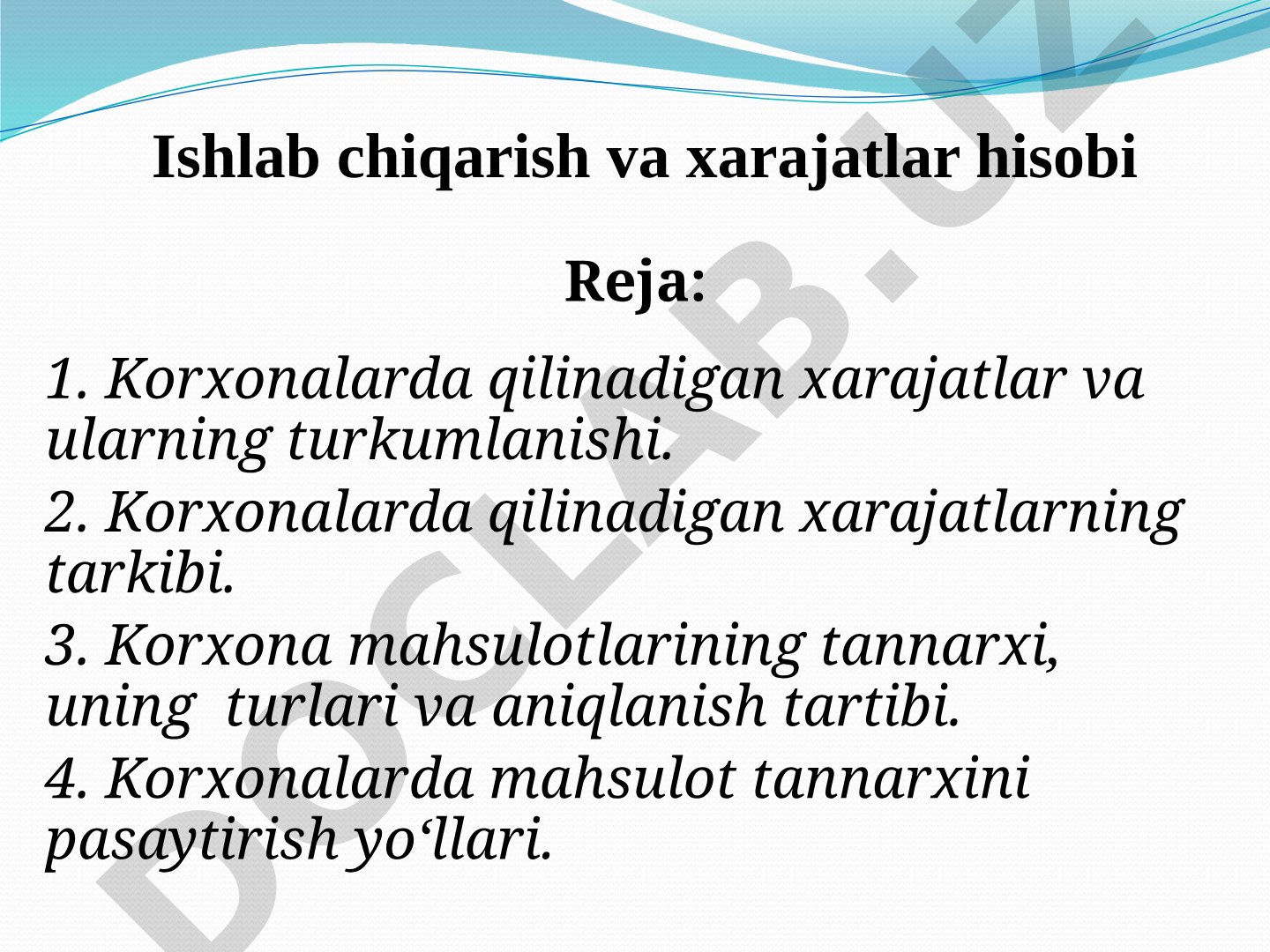 Ishlab chiqarish va xarajatlar hisobi

Reja:

1. Korxonalarda qilinadigan xarajatlar va ularning turkumlanishi.

2. Korxonalarda qilinadigan xarajatlarning tarkibi.

3. Korxona mahsulotlarining tannarxi, uning turlari va aniqlanish tartibi.

4. Korxonalarda mahsulot tannarxini pasaytirish yo‘llari.

DOCLAB.UZ